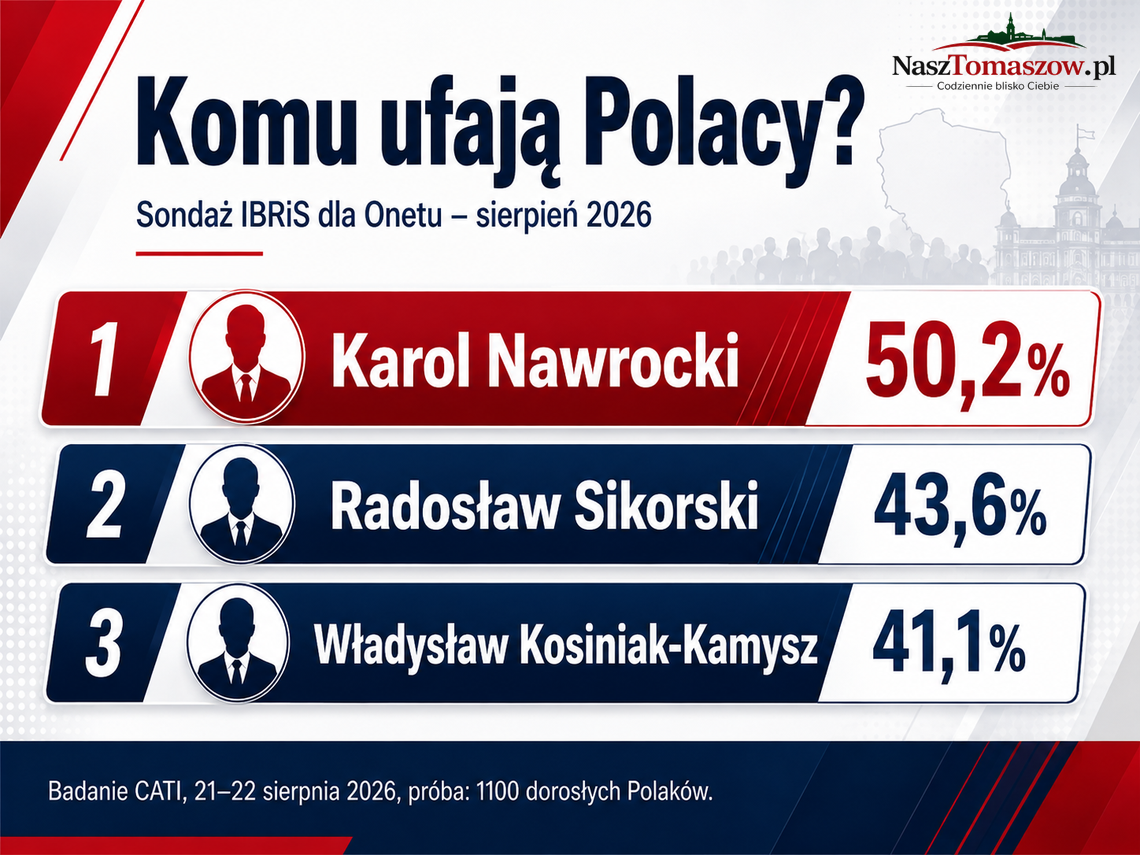 NaszTomaszow.pl
Codziennie blisko Ciebie

Komu ufają Polacy?

Sondaż IBRiS dla Onetu – sierpień 2026

1 Karol Nawrocki 50,2%

2 Radosław Sikorski 43,6%

3 Władysław Kosiniak-Kamysz 41,1%

Badanie CATI, 21–22 sierpnia 2026, próba: 1100 dorosłych Polaków.